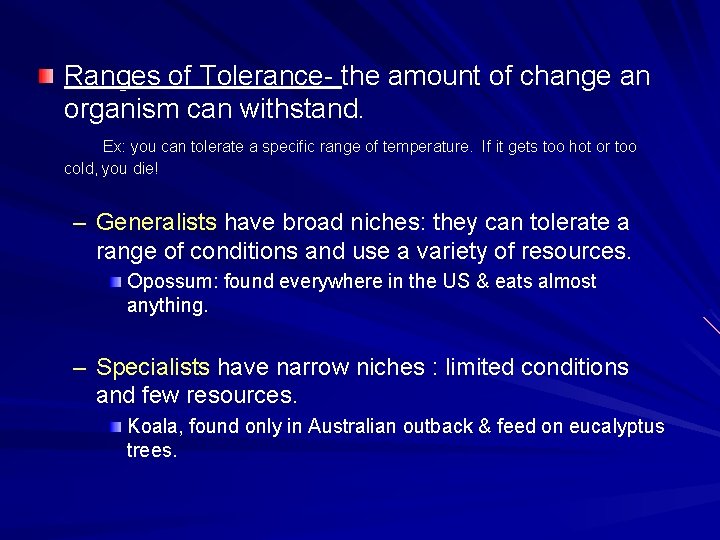 Ranges of Tolerance- the amount of change an organism can withstand.

Ex: you can tolerate a specific range of temperature. If it gets too hot or too cold, you die!

– Generalists have broad niches: they can tolerate a range of conditions and use a variety of resources.

Opossum: found everywhere in the US & eats almost anything.

– Specialists have narrow niches : limited conditions and few resources.

Koala, found only in Australian outback & feed on eucalyptus trees.